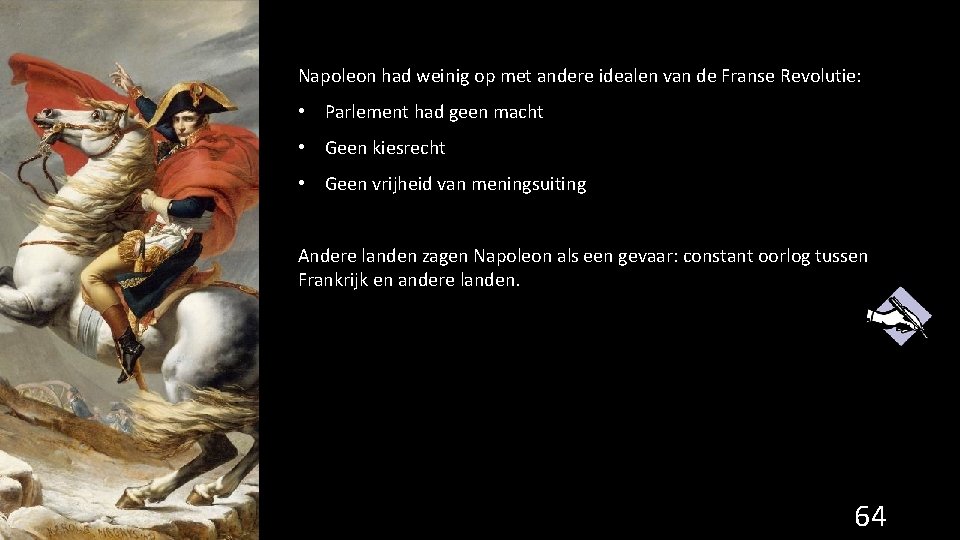 Napoleon had weinig op met andere idealen van de Franse Revolutie:

• Parlement had geen macht
• Geen kiesrecht
• Geen vrijheid van meningsuiting

Andere landen zagen Napoleon als een gevaar: constant oorlog tussen Frankrijk en andere landen.

64